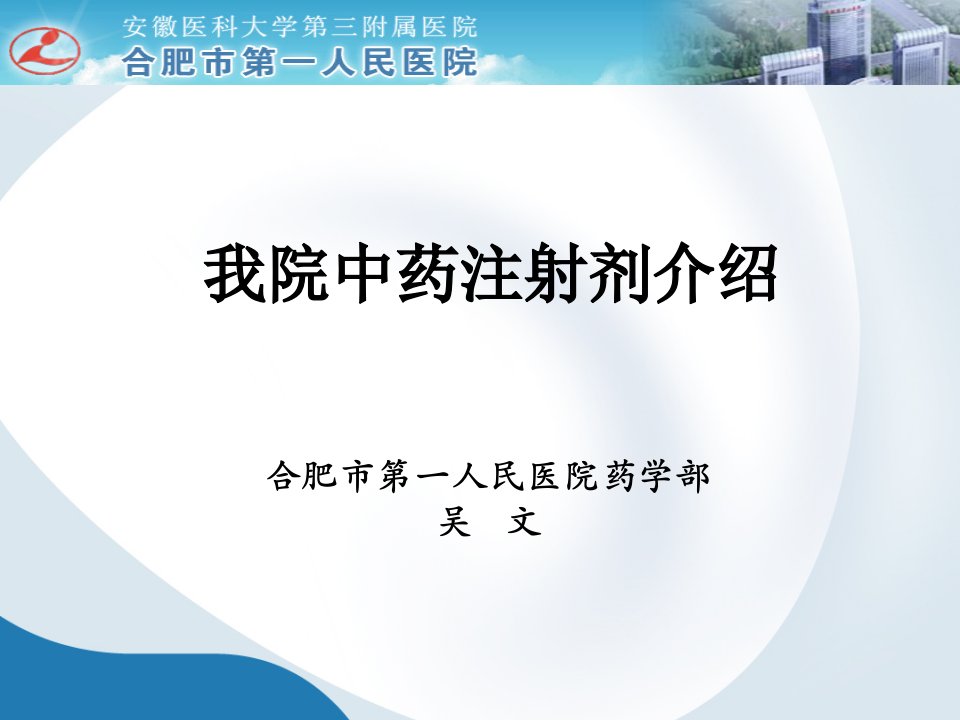 安徽医科大学第三附属医院
合肥市第一人民医院

我院中药注射剂介绍

合肥市第一人民医院药学部
吴　文